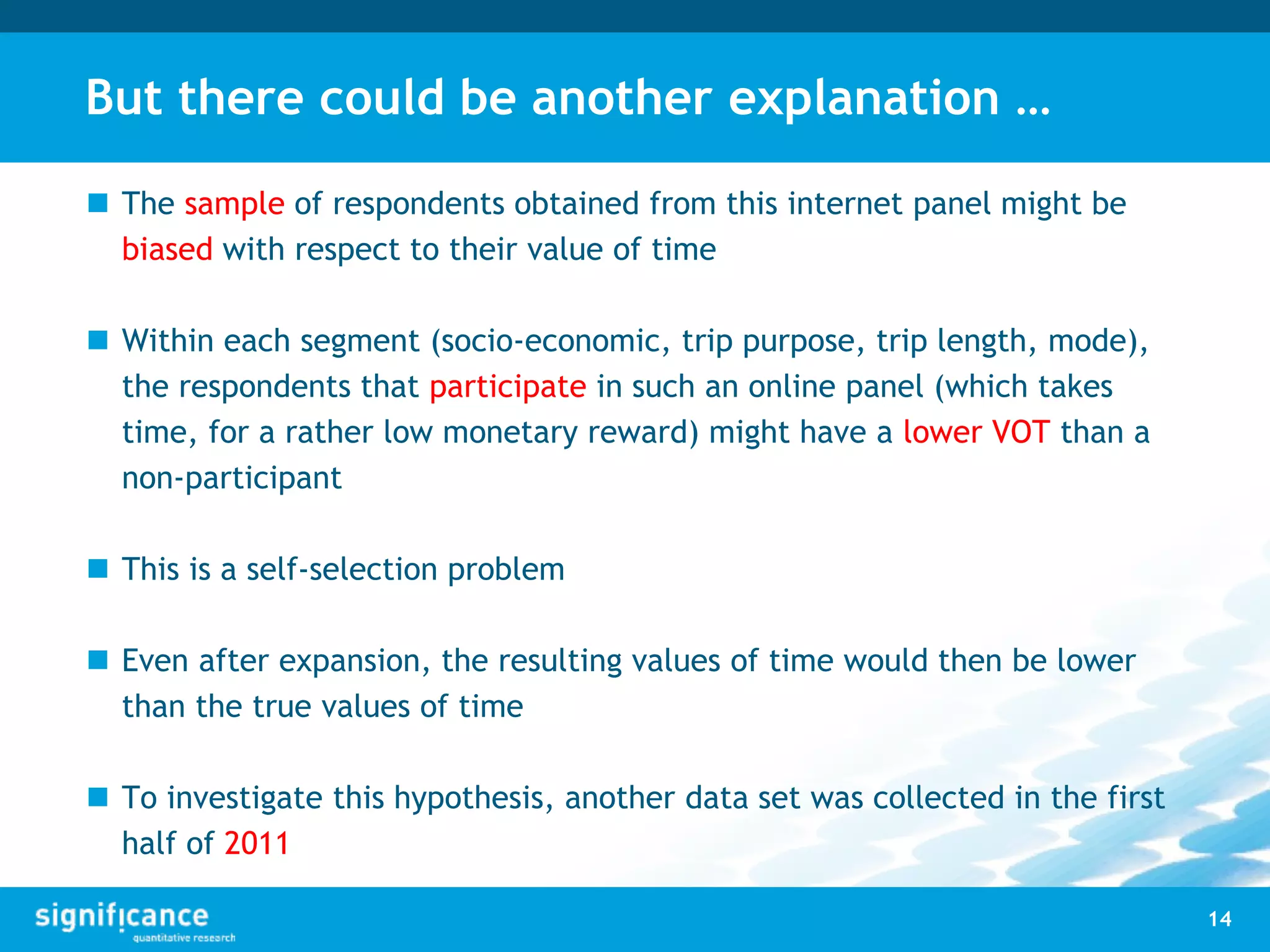 But there could be another explanation …

The sample of respondents obtained from this internet panel might be biased with respect to their value of time

Within each segment (socio-economic, trip purpose, trip length, mode), the respondents that participate in such an online panel (which takes time, for a rather low monetary reward) might have a lower VOT than a non-participant

This is a self-selection problem

Even after expansion, the resulting values of time would then be lower than the true values of time

To investigate this hypothesis, another data set was collected in the first half of 2011

significance
quantitative research

14